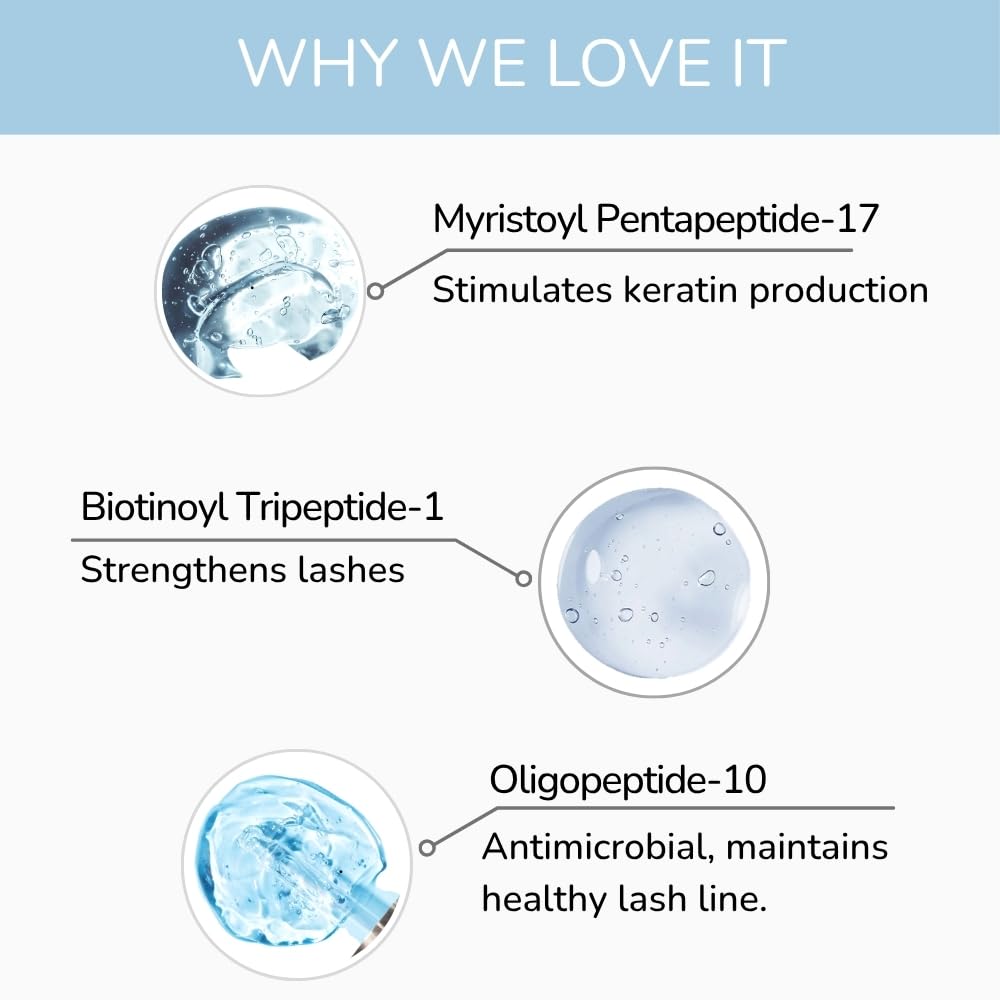 WHY WE LOVE IT

Myristoyl Pentapeptide-17

Stimulates keratin production

Biotinoyl Tripeptide-1

Strengthens lashes

Oligopeptide-10

Antimicrobial, maintains healthy lash line.